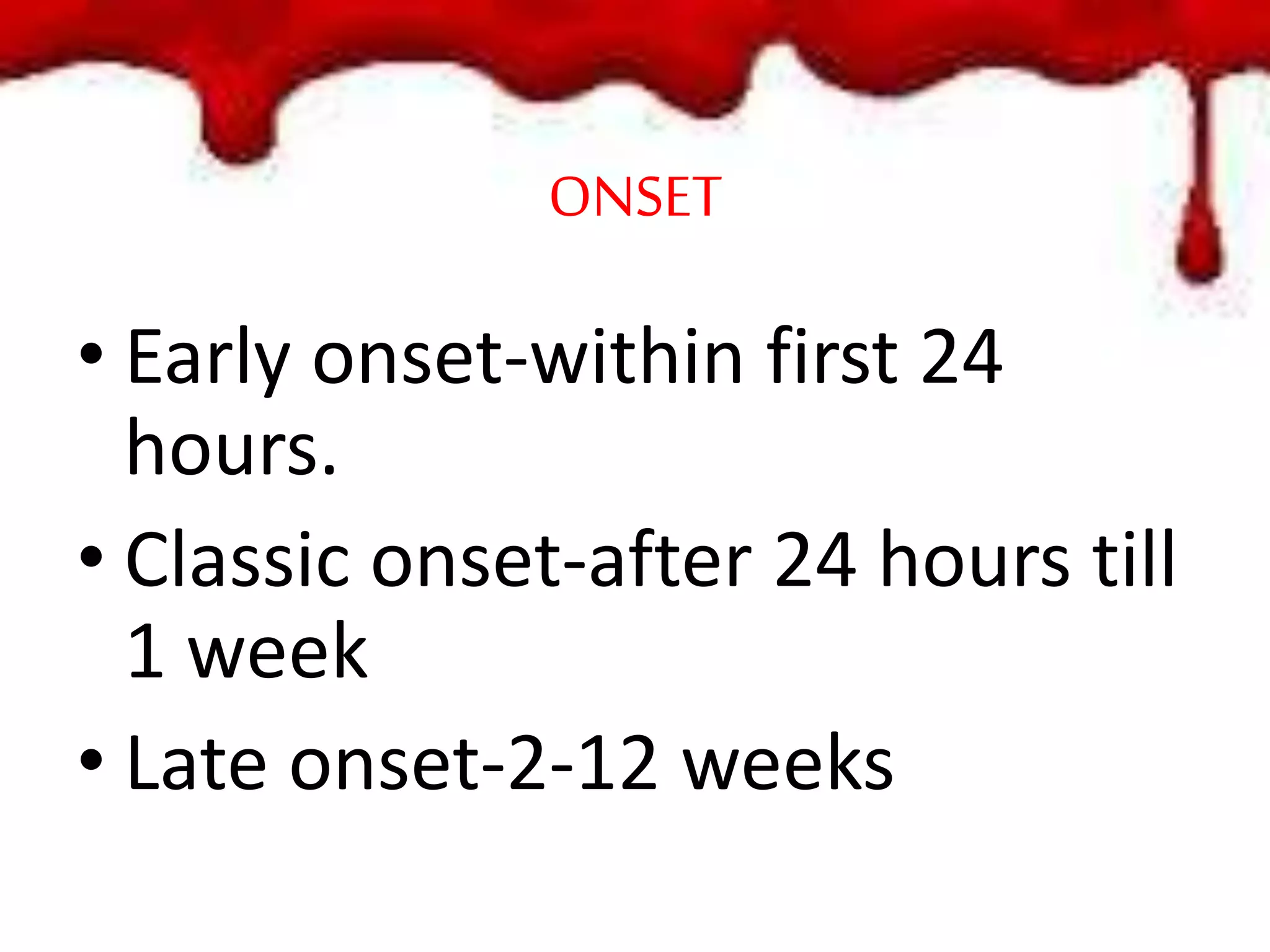 ONSET

• Early onset-within first 24 hours.
• Classic onset-after 24 hours till 1 week
• Late onset-2-12 weeks